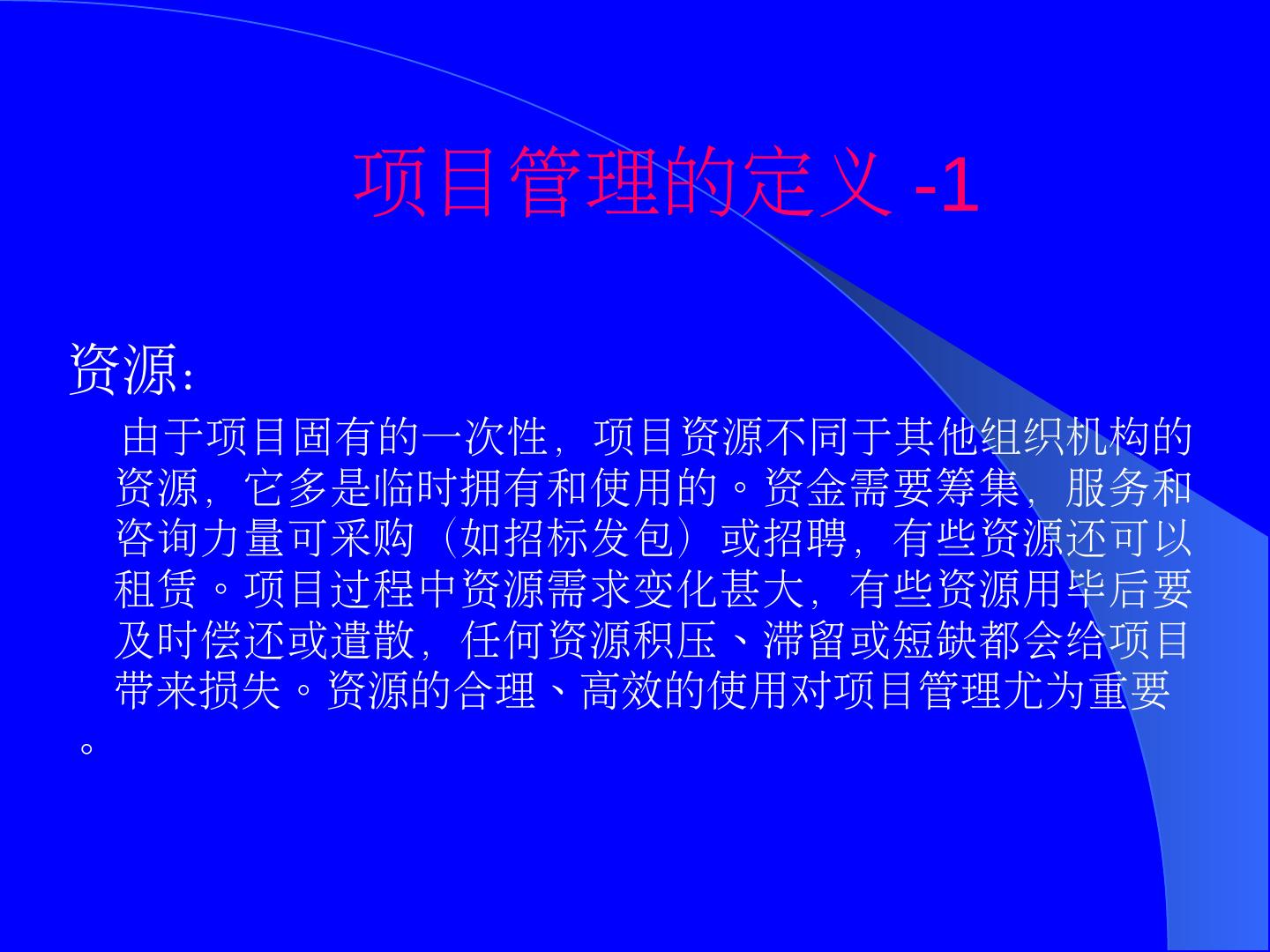 项目管理的定义 -1

资源:

由于项目固有的一次性，项目资源不同于其他组织机构的资源，它多是临时拥有和使用的。资金需要筹集，服务和咨询力量可采购（如招标发包）或招聘，有些资源还可以租赁。项目过程中资源需求变化甚大，有些资源用毕后要及时偿还或遣散，任何资源积压、滞留或短缺都会给项目带来损失。资源的合理、高效的使用对项目管理尤为重要。